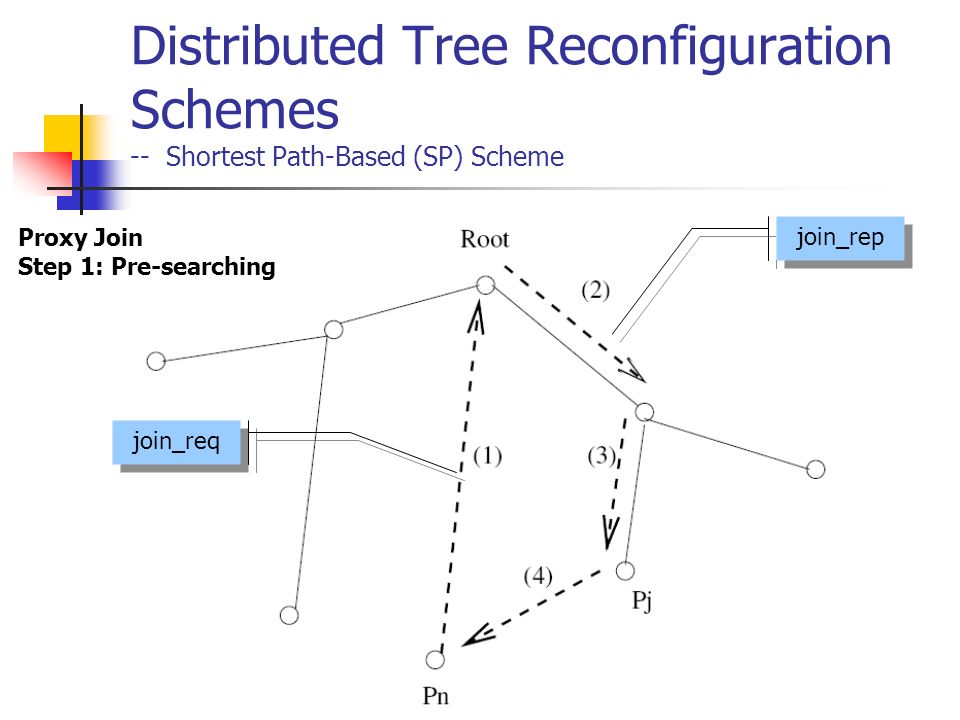 Distributed Tree Reconfiguration Schemes
-- Shortest Path-Based (SP) Scheme

Proxy Join
Step 1: Pre-searching

Root

join_rep

(2)

join_req

(1)

(3)

(4)

Pj

Pn